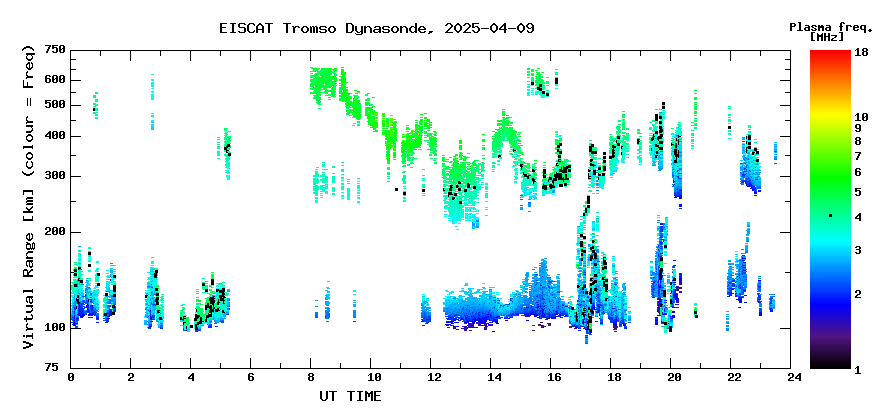 EISCAT Tromso Dynasonde, 2025-04-09

Plasma freq. [MHz]

Virtual Range [km] (colour = Freq)

750
600
500
400
300
200
100
75

0 2 4 6 8 10 12 14 16 18 20 22 24

UT TIME

18
10
9
8
7
6
5
4
3
2
1